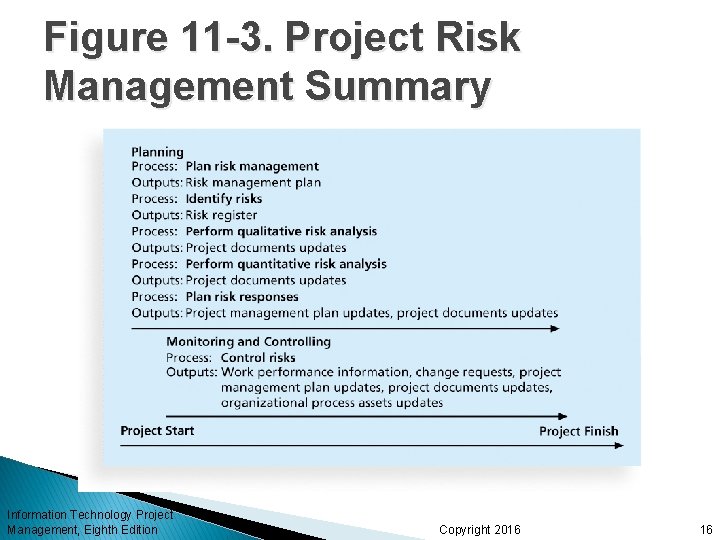 Figure 11-3. Project Risk Management Summary

Planning
Process: Plan risk management
Outputs: Risk management plan
Process: Identify risks
Outputs: Risk register
Process: Perform qualitative risk analysis
Outputs: Project documents updates
Process: Perform quantitative risk analysis
Outputs: Project documents updates
Process: Plan risk responses
Outputs: Project management plan updates, project documents updates

Monitoring and Controlling
Process: Control risks
Outputs: Work performance information, change requests, project management plan updates, project documents updates, organizational process assets updates

Project Start
Project Finish

Information Technology Project Management, Eighth Edition

Copyright 2016

16